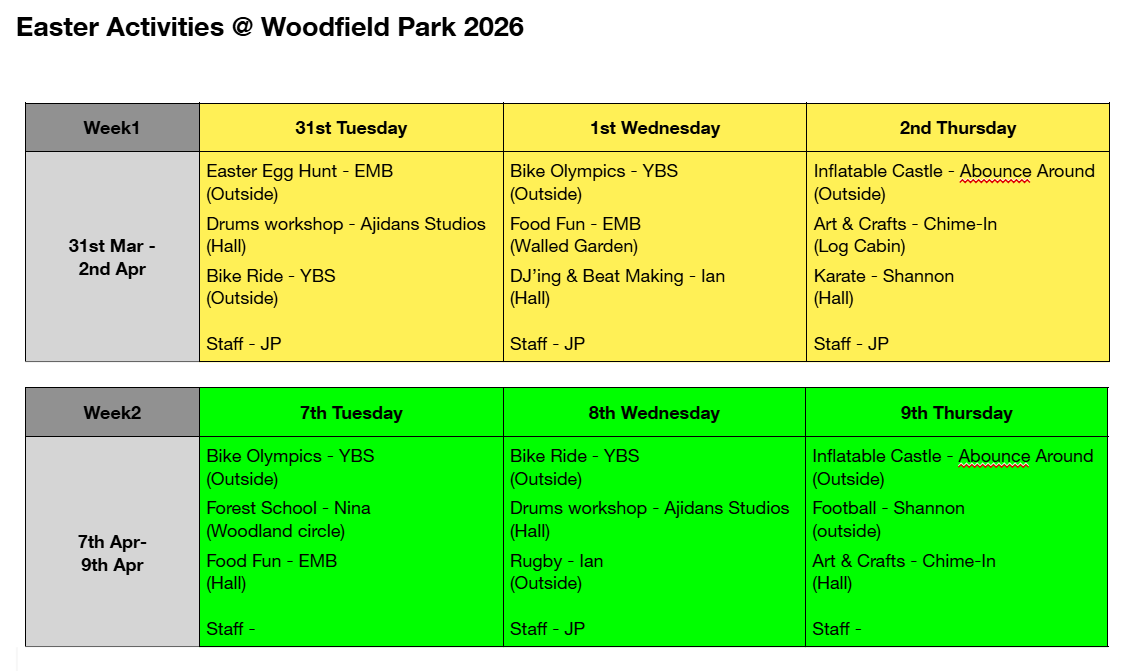 Easter Activities @ Woodfield Park 2026

| Week1 | 31st Tuesday | 1st Wednesday | 2nd Thursday |
|---|---|---|---|
| 31st Mar - 2nd Apr | Easter Egg Hunt - EMB (Outside) Drums workshop - Ajidans Studios (Hall) Bike Ride - YBS (Outside) Staff - JP | Bike Olympics - YBS (Outside) Food Fun - EMB (Walled Garden) DJ'ing & Beat Making - Ian (Hall) Staff - JP | Inflatable Castle - Abounce Around (Outside) Art & Crafts - Chime-In (Log Cabin) Karate - Shannon (Hall) Staff - JP |

| Week2 | 7th Tuesday | 8th Wednesday | 9th Thursday |
|---|---|---|---|
| 7th Apr- 9th Apr | Bike Olympics - YBS (Outside) Forest School - Nina (Woodland circle) Food Fun - EMB (Hall) Staff - | Bike Ride - YBS (Outside) Drums workshop - Ajidans Studios (Hall) Rugby - Ian (Outside) Staff - JP | Inflatable Castle - Abounce Around (Outside) Football - Shannon (outside) Art & Crafts - Chime-In (Hall) Staff - |